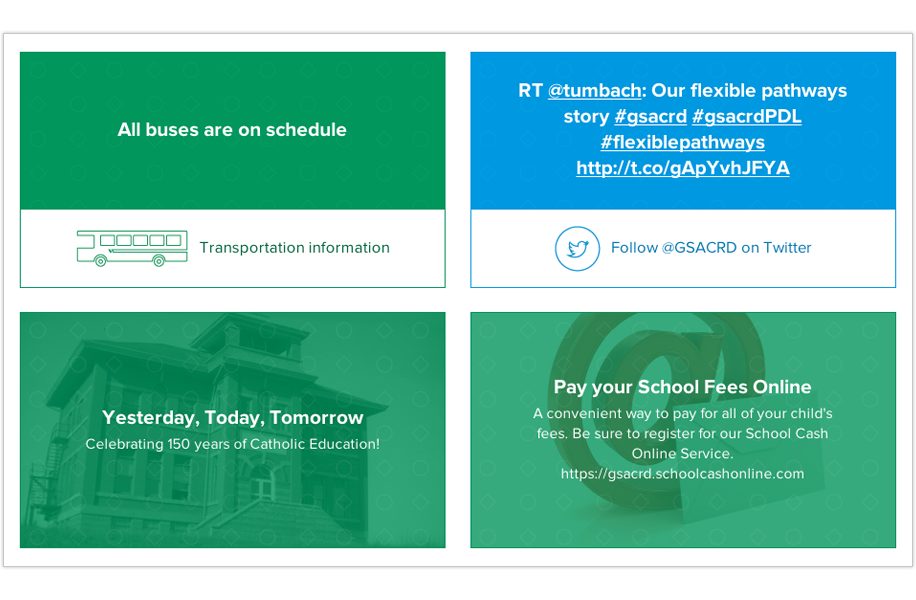 All buses are on schedule

Transportation information

RT @tumbach: Our flexible pathways story #gsacrd #gsacrdPDL #flexiblepathways http://t.co/gApYvhJFYA

Follow @GSACRD on Twitter

Yesterday, Today, Tomorrow

Celebrating 150 years of Catholic Education!

Pay your School Fees Online

A convenient way to pay for all of your child's fees. Be sure to register for our School Cash Online Service. https://gsacrd.schoolcashonline.com